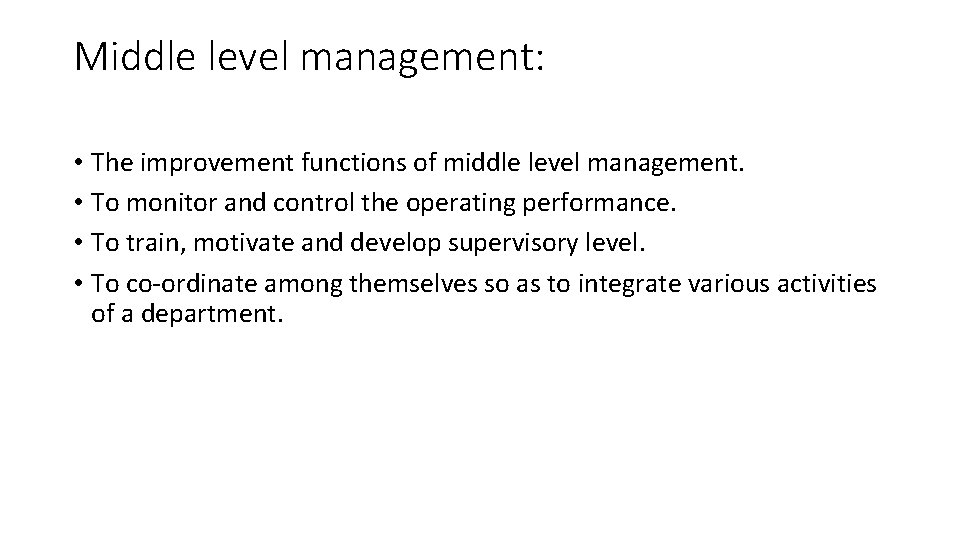 Middle level management:

• The improvement functions of middle level management.
• To monitor and control the operating performance.
• To train, motivate and develop supervisory level.
• To co-ordinate among themselves so as to integrate various activities of a department.